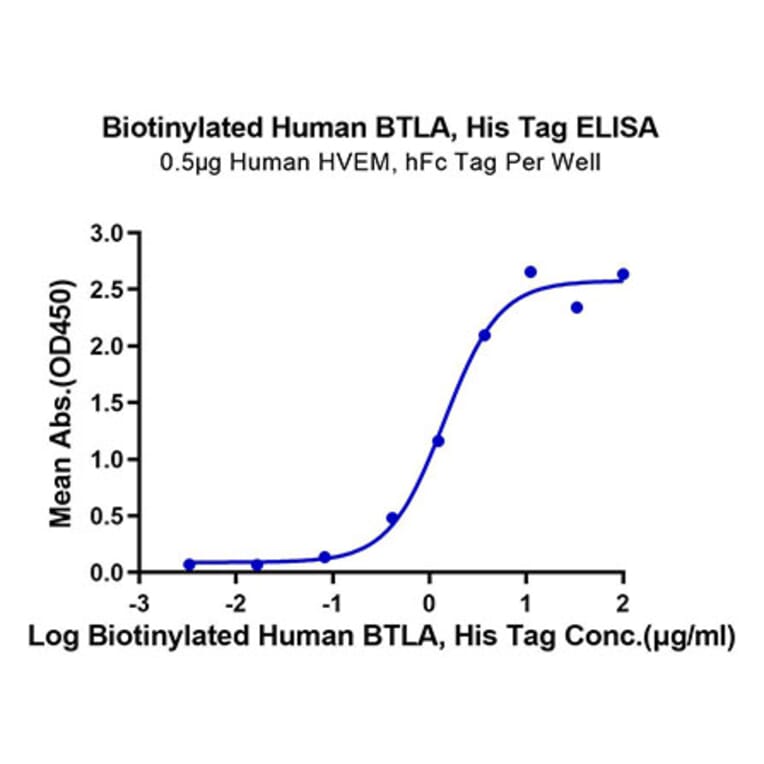 Biotinylated Human BTLA, His Tag ELISA
0.5μg Human HVEM, hFc Tag Per Well

Mean Abs.(OD450)

3.0
2.5
2.0
1.5
1.0
0.5
0.0

-3
-2
-1
0
1
2

Log Biotinylated Human BTLA, His Tag Conc.(μg/ml)